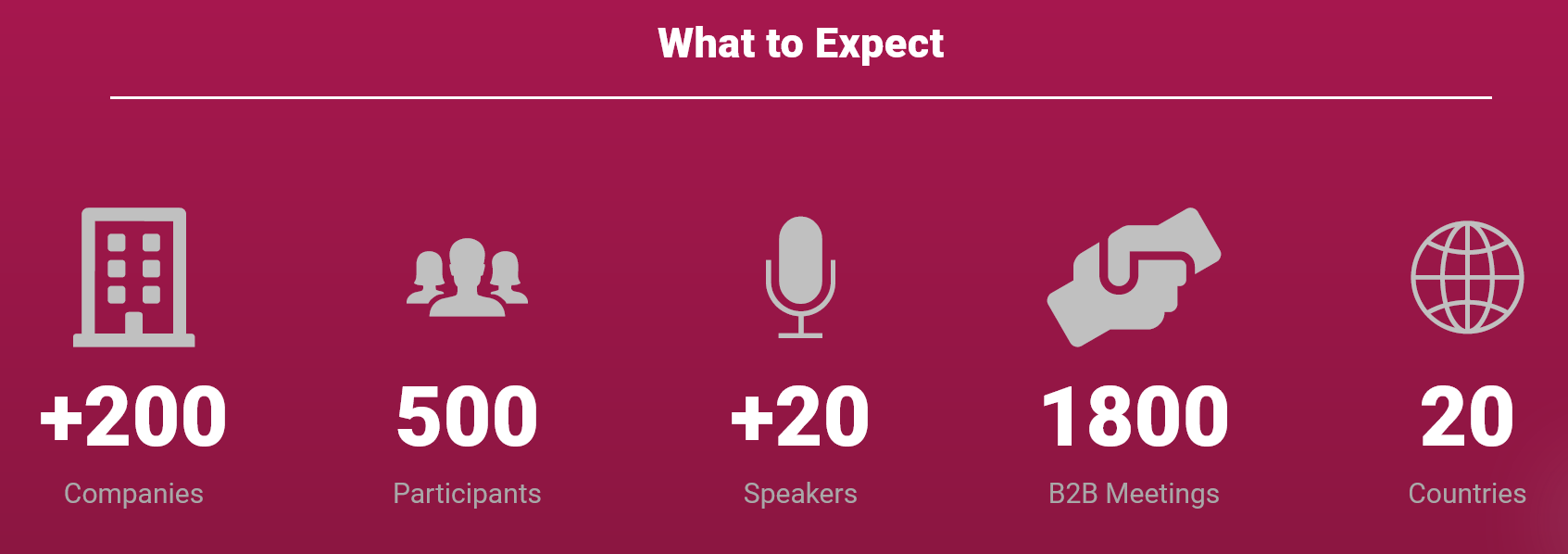 What to Expect

+200
Companies

500
Participants

+20
Speakers

1800
B2B Meetings

20
Countries